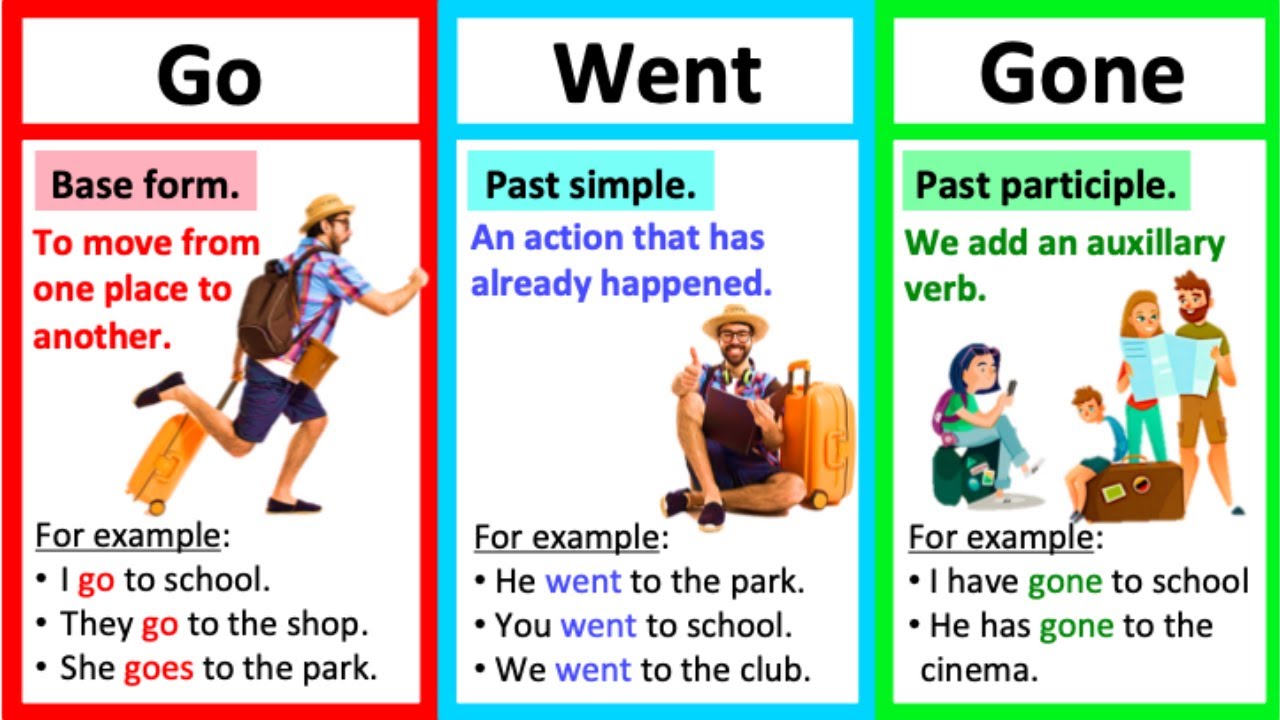 Go

Base form.

To move from one place to another.

For example:
• I go to school.
• They go to the shop.
• She goes to the park.

Went

Past simple.

An action that has already happened.

For example:
• He went to the park.
• You went to school.
• We went to the club.

Gone

Past participle.

We add an auxillary verb.

For example:
• I have gone to school
• He has gone to the cinema.